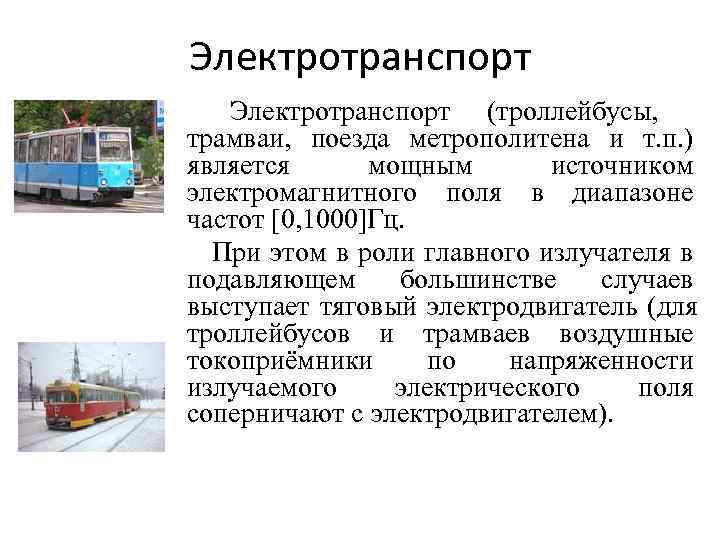 Электротранспорт

Электротранспорт (троллейбусы, трамваи, поезда метрополитена и т.п.) является мощным источником электромагнитного поля в диапазоне частот [0,1000]Гц.

При этом в роли главного излучателя в подавляющем большинстве случаев выступает тяговый электродвигатель (для троллейбусов и трамваев воздушные токоприёмники по напряженности излучаемого электрического поля соперничают с электродвигателем).